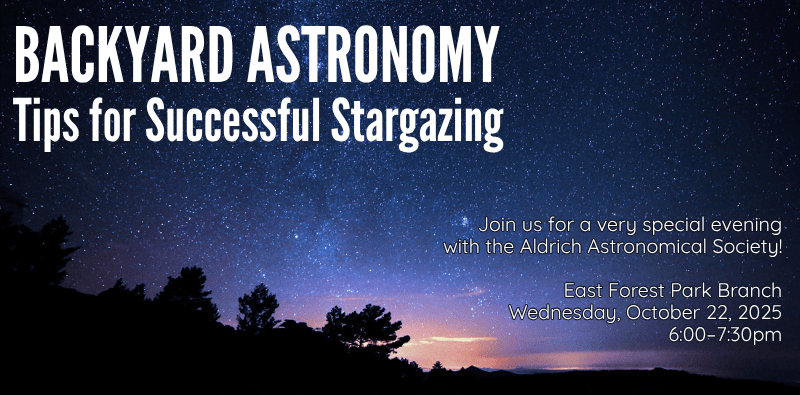 BACKYARD ASTRONOMY
Tips for Successful Stargazing

Join us for a very special evening with the Aldrich Astronomical Society!

East Forest Park Branch
Wednesday, October 22, 2025
6:00–7:30pm